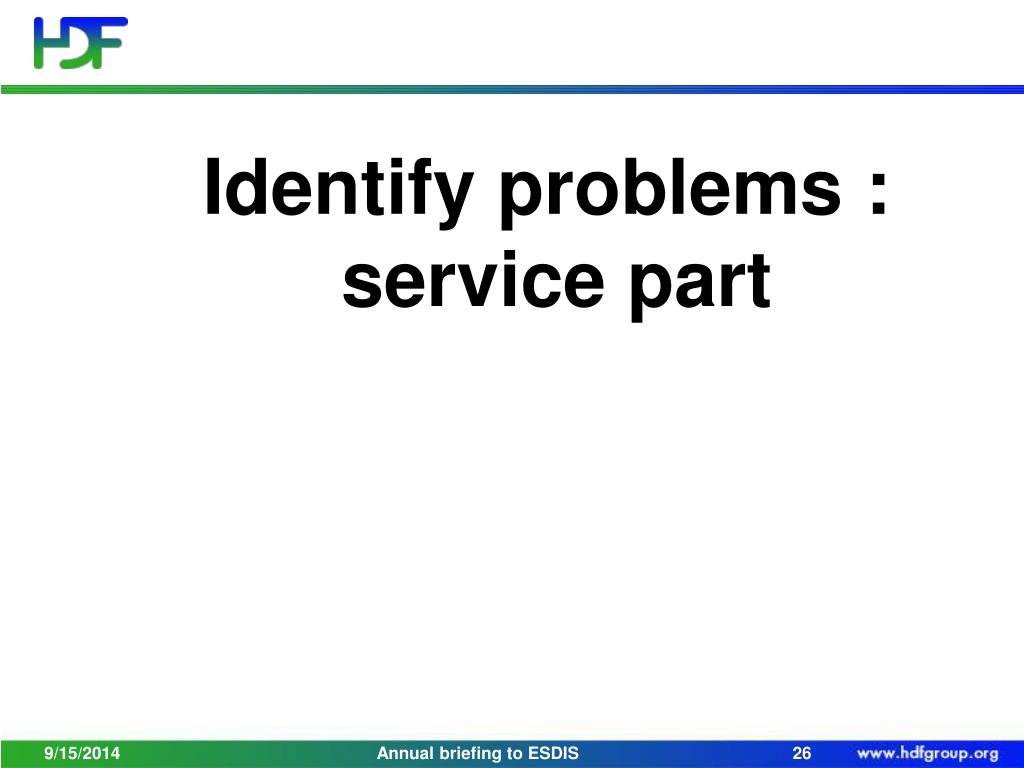 HDF

Identify problems : service part

9/15/2014

Annual briefing to ESDIS

26

www.hdfgroup.org